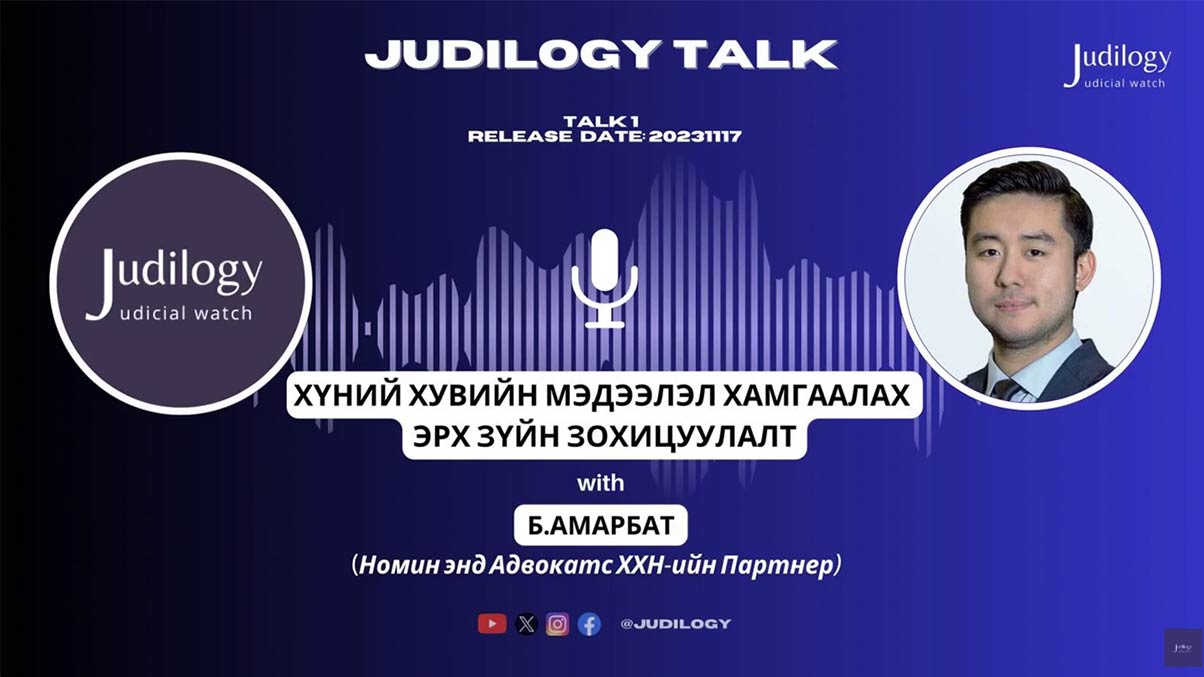 JUDILOGY TALK

Judilogy
udicial watch

TALK 1
RELEASE DATE: 20231117

Judilogy
udicial watch

ХҮНИЙ ХУВИЙН МЭДЭЭЛЭЛ ХАМГААЛАХ ЭРХ ЗҮЙН ЗОХИЦУУЛАЛТ

with

Б.АМАРБАТ

(Номин энд Адвокатс ХХН-ийн Партнер)

@JUDILOGY